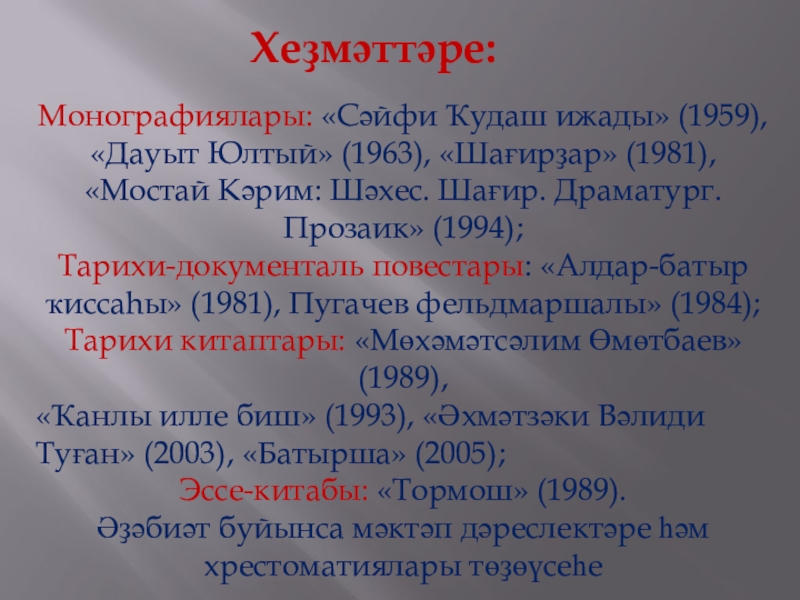 Хеҙмәттәре:

Монографиялары: «Сәйфи Ҡудаш ижады» (1959), «Дауыт Юлтый» (1963), «Шағирҙар» (1981), «Мостай Кәрим: Шәхес. Шағир. Драматург. Прозаик» (1994);

Тарихи-документаль повестары: «Алдар-батыр ҡиссаһы» (1981), Пугачев фельдмаршалы» (1984);

Тарихи китаптары: «Мөхәмәтсәлим Өмөтбаев» (1989),

«Ҡанлы илле биш» (1993), «Әхмәтзәки Вәлиди Туған» (2003), «Батырша» (2005);

Эссе-китабы: «Тормош» (1989).

Әҙәбиәт буйынса мәктәп дәреслектәре һәм хрестоматиялары төҙөүсеһе